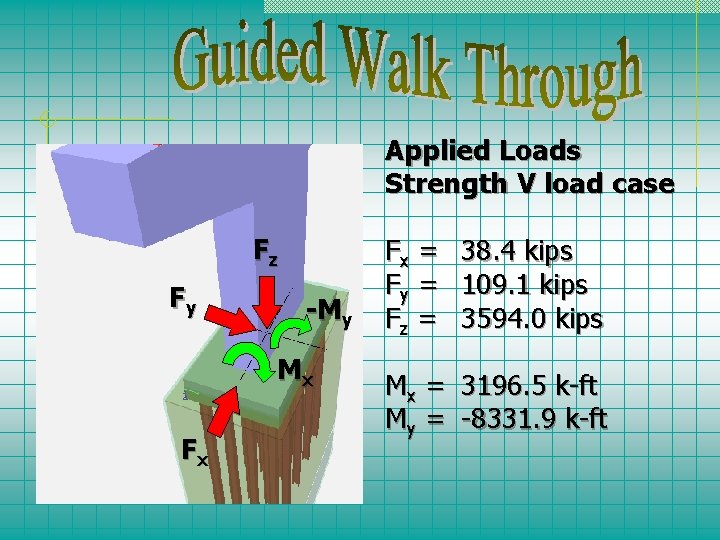 Guided Walk Through

$F_z$

$F_y$

$-M_y$

$M_x$

$F_x$

Applied Loads
Strength V load case

$F_x$ = 38.4 kips
$F_y$ = 109.1 kips
$F_z$ = 3594.0 kips

$M_x$ = 3196.5 k-ft
$M_y$ = -8331.9 k-ft